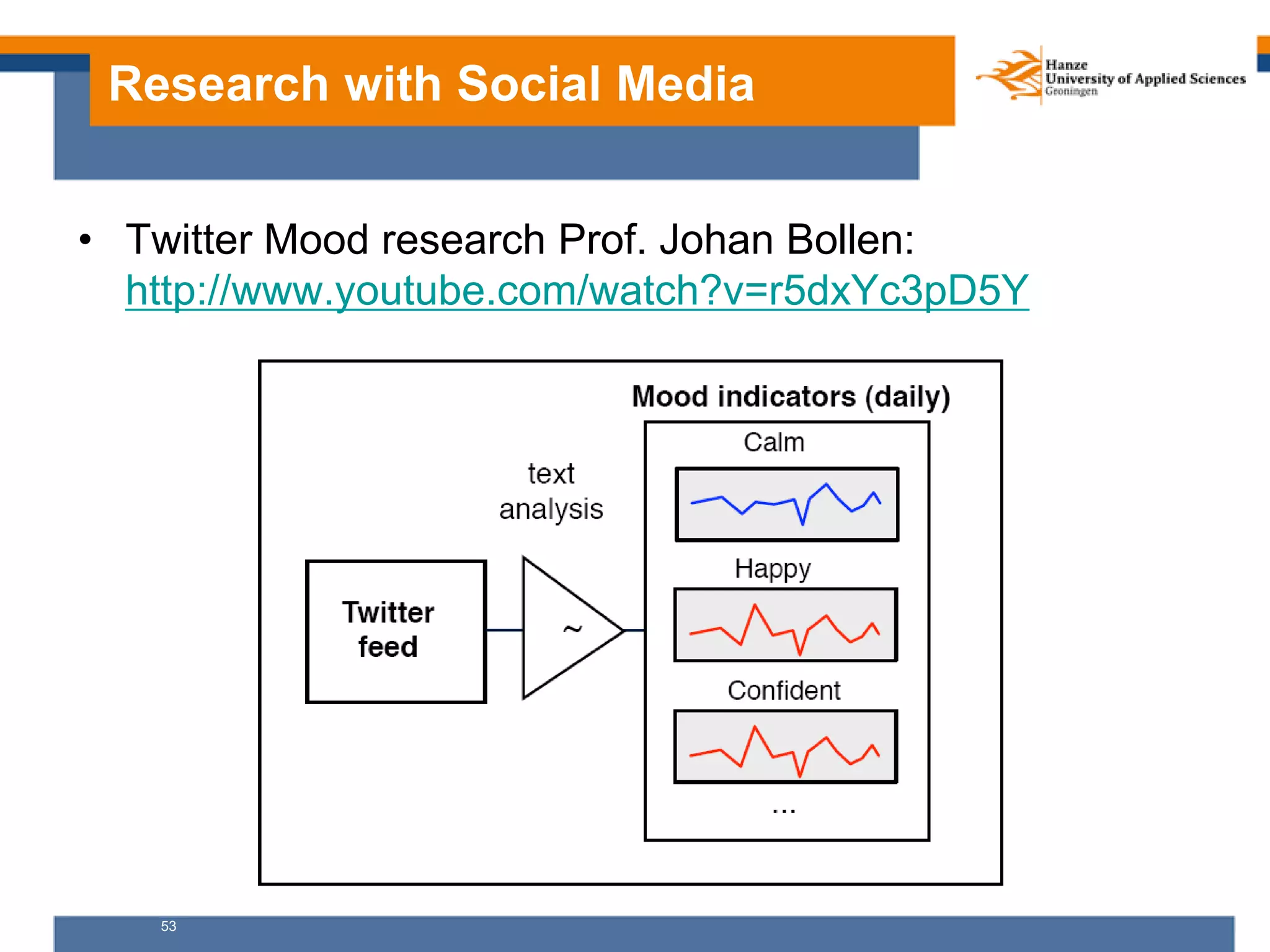 Research with Social Media

Hanze
University of Applied Sciences
Groningen

• Twitter Mood research Prof. Johan Bollen: http://www.youtube.com/watch?v=r5dxYc3pD5Y

Mood indicators (daily)

Calm

text analysis

Happy

Twitter feed

~

Confident

...

53